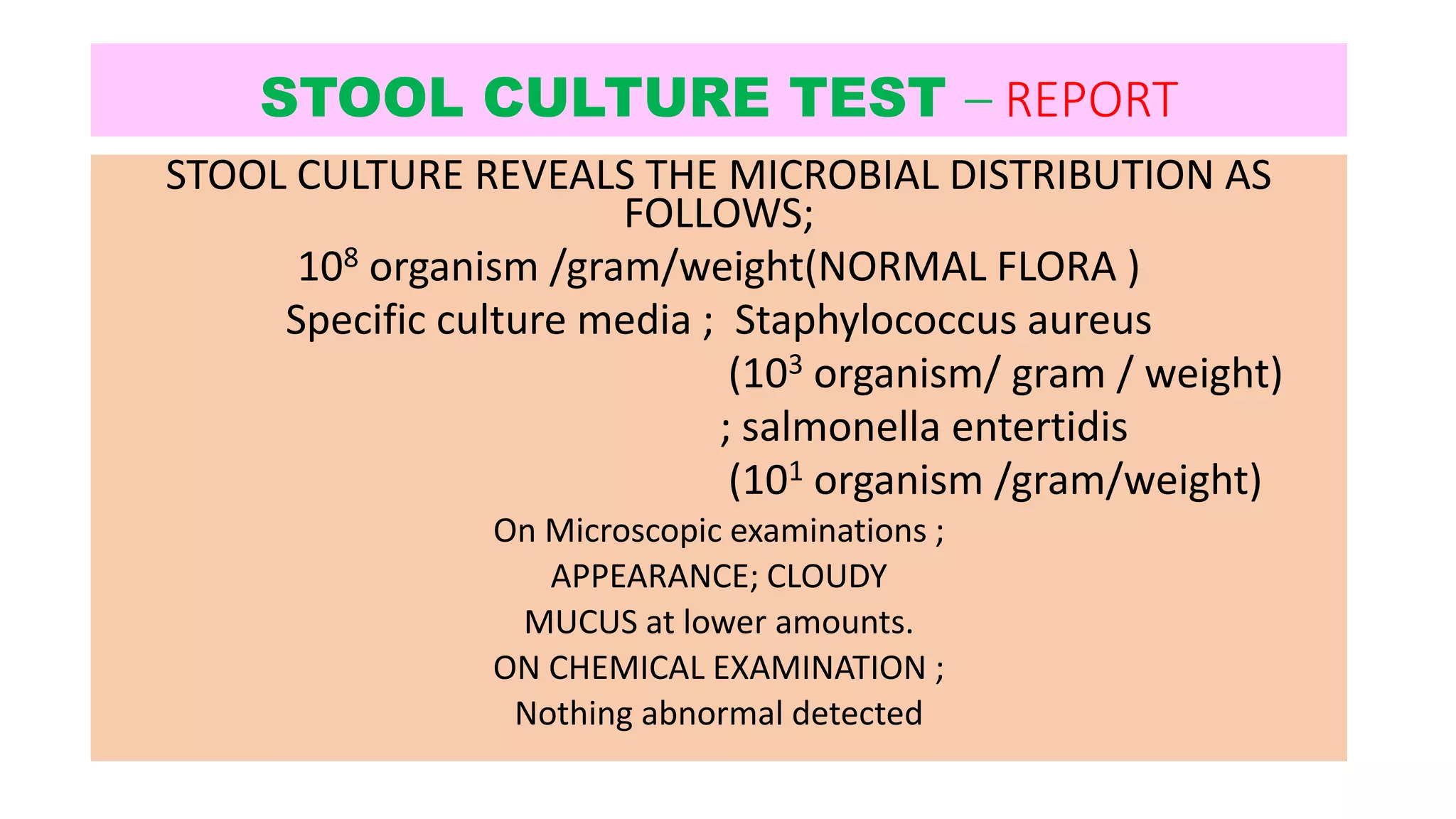 STOOL CULTURE TEST – REPORT

STOOL CULTURE REVEALS THE MICROBIAL DISTRIBUTION AS FOLLOWS;

$10^8$ organism /gram/weight(NORMAL FLORA )

Specific culture media ; Staphylococcus aureus

($10^3$ organism/ gram / weight)

; salmonella entertidis

($10^1$ organism /gram/weight)

On Microscopic examinations ;

APPEARANCE; CLOUDY

MUCUS at lower amounts.

ON CHEMICAL EXAMINATION ;

Nothing abnormal detected